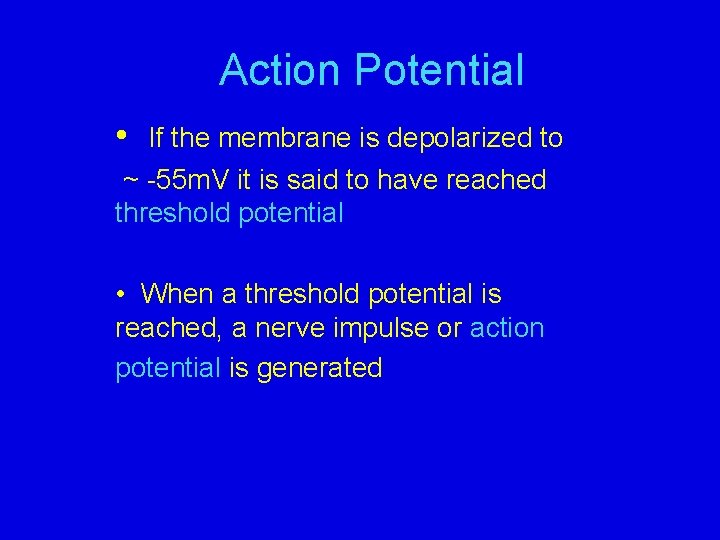 Action Potential

• If the membrane is depolarized to ~ -55mV it is said to have reached threshold potential

• When a threshold potential is reached, a nerve impulse or action potential is generated